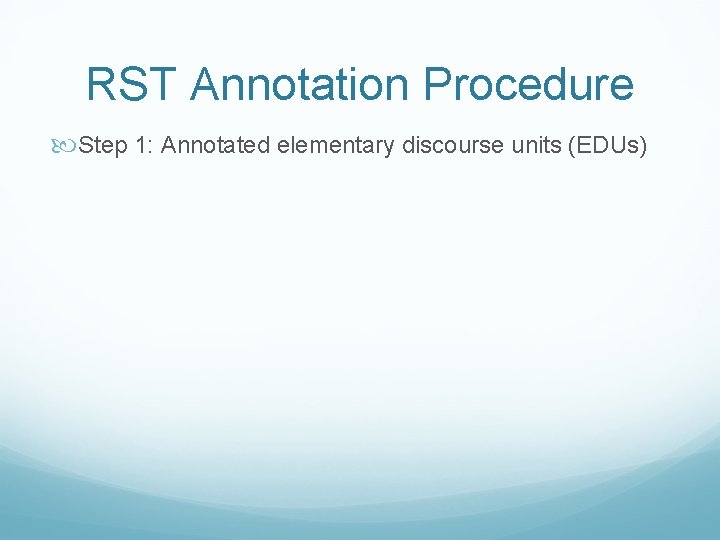 RST Annotation Procedure

Step 1: Annotated elementary discourse units (EDUs)